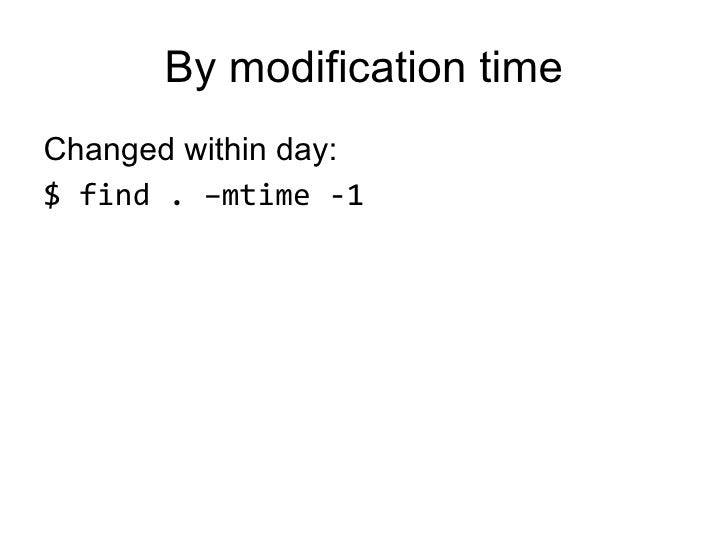 By modification time

Changed within day:

$ find . –mtime -1